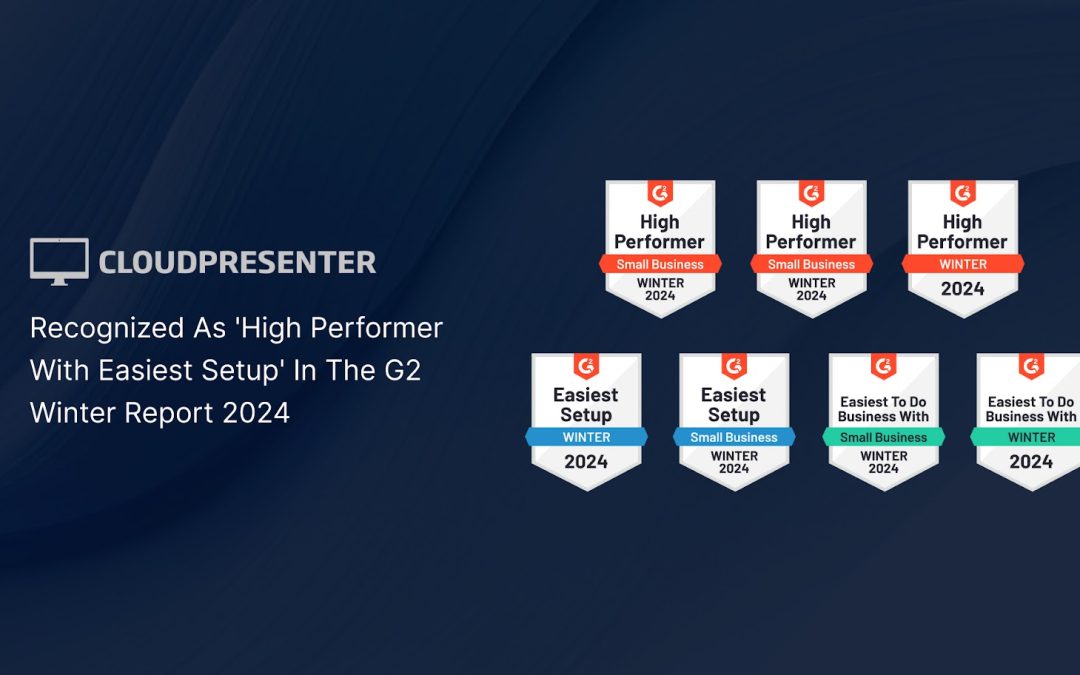 CLOUDPRESENTER

Recognized As 'High Performer With Easiest Setup' In The G2 Winter Report 2024

G2
High Performer
Small Business
WINTER 2024

G2
High Performer
Small Business
WINTER 2024

G2
High Performer
WINTER
2024

G2
Easiest Setup
WINTER
2024

G2
Easiest Setup
Small Business
WINTER 2024

G2
Easiest To Do Business With
Small Business
WINTER 2024

G2
Easiest To Do Business With
WINTER
2024